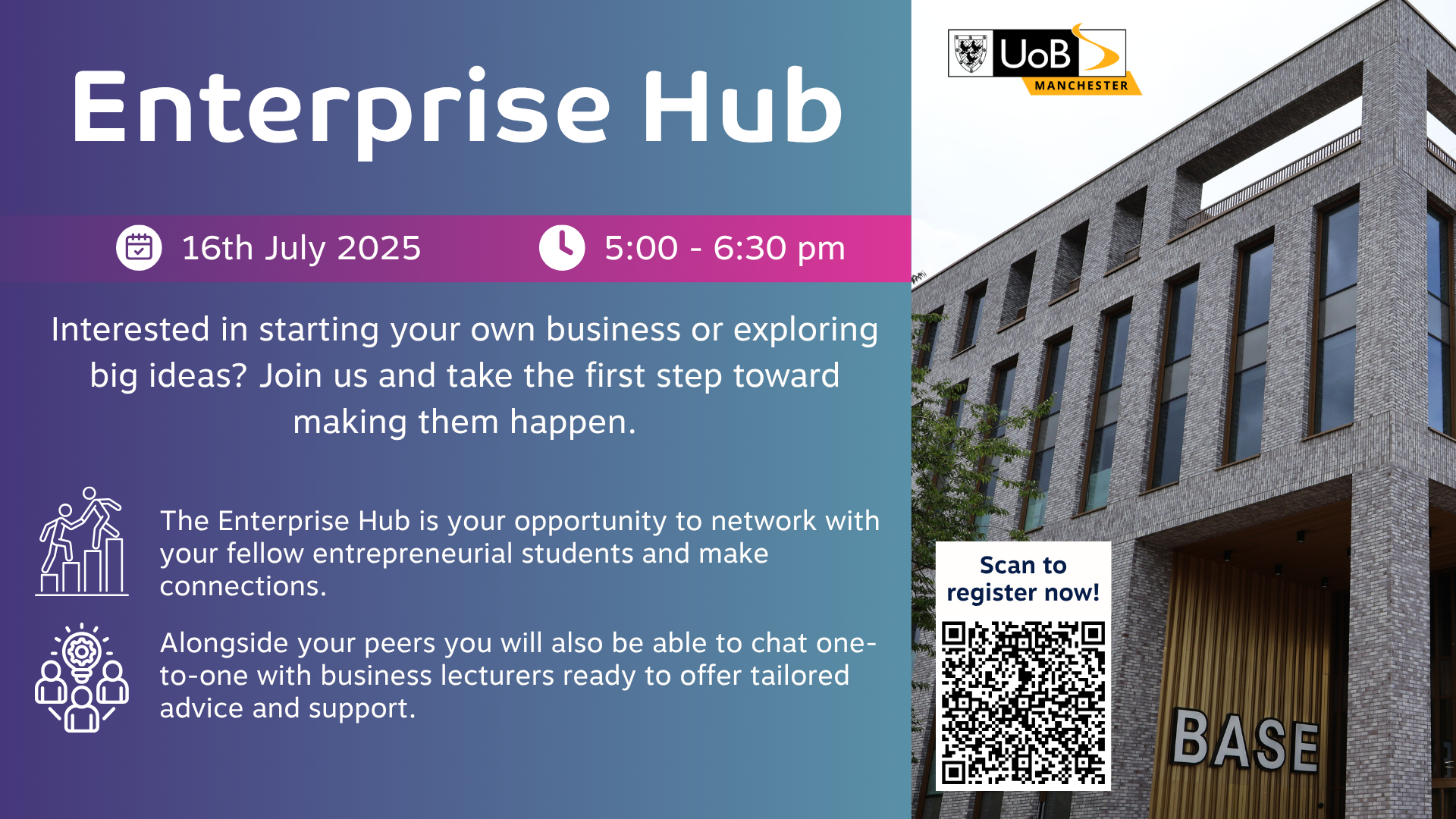 Enterprise Hub

16th July 2025

5:00 - 6:30 pm

Interested in starting your own business or exploring big ideas? Join us and take the first step toward making them happen.

The Enterprise Hub is your opportunity to network with your fellow entrepreneurial students and make connections.

Alongside your peers you will also be able to chat one-to-one with business lecturers ready to offer tailored advice and support.

UoB
MANCHESTER

Scan to register now!

BASE